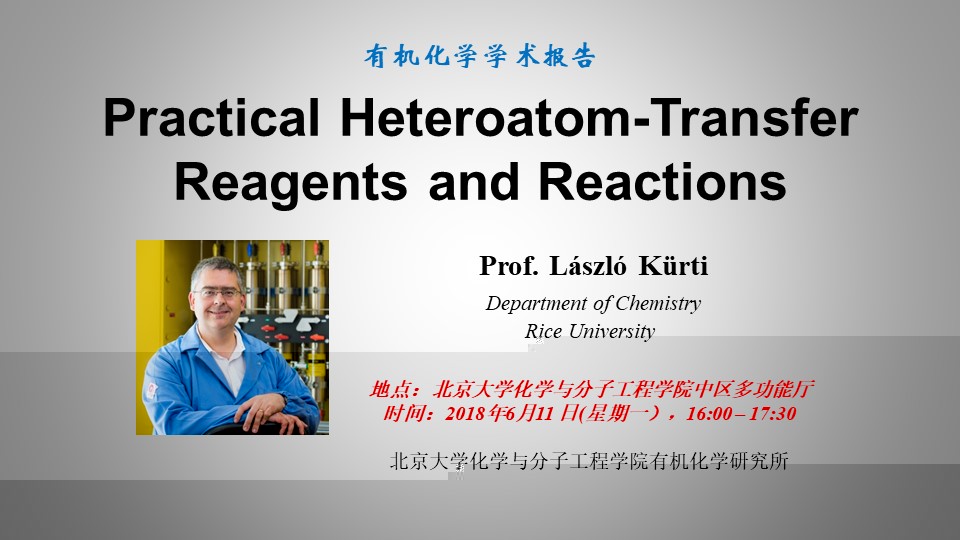 有机化学学术报告

Practical Heteroatom-Transfer Reagents and Reactions

Prof. László Kürti

Department of Chemistry
Rice University

地点：北京大学化学与分子工程学院中区多功能厅
时间：2018年6月11日(星期一)，16:00 – 17:30

北京大学化学与分子工程学院有机化学研究所